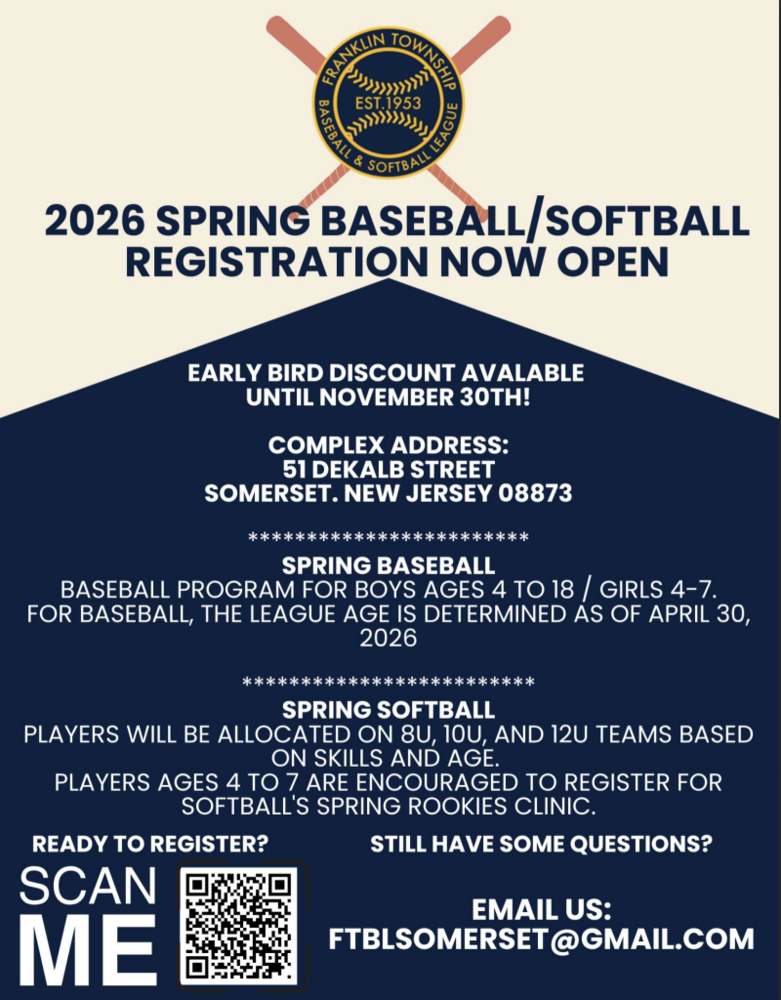 FRANKLIN TOWNSHIP
EST.1953
BASEBALL & SOFTBALL LEAGUE

2026 SPRING BASEBALL/SOFTBALL REGISTRATION NOW OPEN

EARLY BIRD DISCOUNT AVALABLE UNTIL NOVEMBER 30TH!

COMPLEX ADDRESS:
51 DEKALB STREET
SOMERSET. NEW JERSEY 08873

************************

SPRING BASEBALL
BASEBALL PROGRAM FOR BOYS AGES 4 TO 18 / GIRLS 4-7. FOR BASEBALL, THE LEAGUE AGE IS DETERMINED AS OF APRIL 30, 2026

*************************

SPRING SOFTBALL
PLAYERS WILL BE ALLOCATED ON 8U, 10U, AND 12U TEAMS BASED ON SKILLS AND AGE.
PLAYERS AGES 4 TO 7 ARE ENCOURAGED TO REGISTER FOR SOFTBALL'S SPRING ROOKIES CLINIC.

READY TO REGISTER?

SCAN ME

STILL HAVE SOME QUESTIONS?

EMAIL US:
FTBLSOMERSET@GMAIL.COM